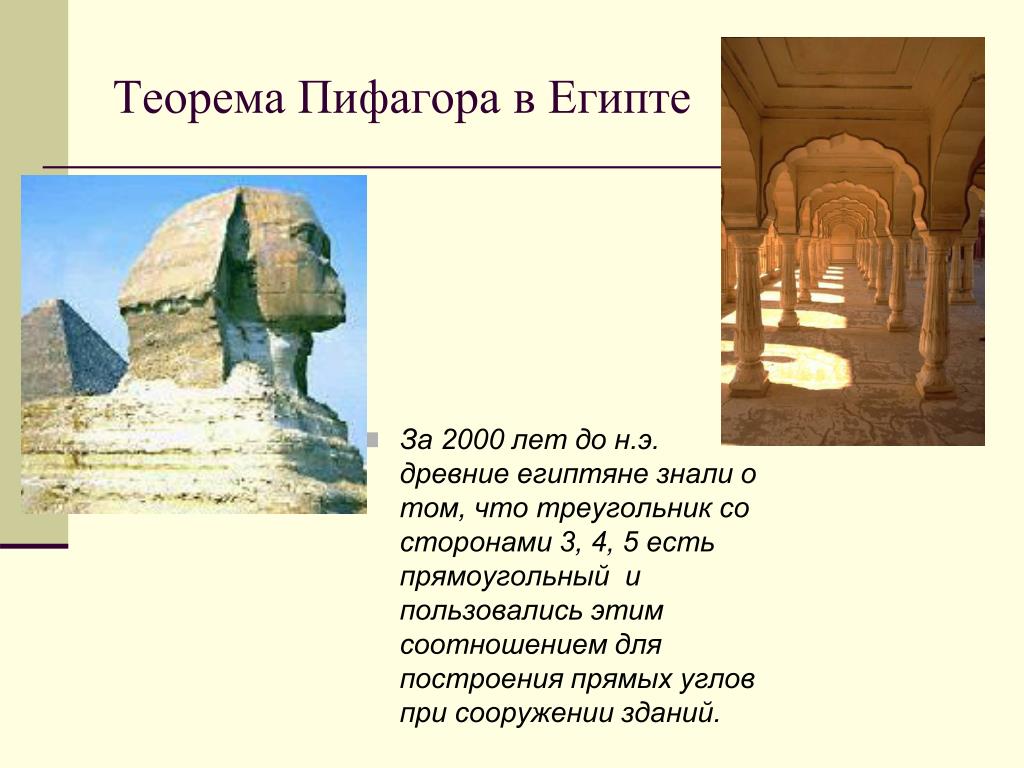 Теорема Пифагора в Египте

За 2000 лет до н.э. древние египтяне знали о том, что треугольник со сторонами 3, 4, 5 есть прямоугольный и пользовались этим соотношением для построения прямых углов при сооружении зданий.